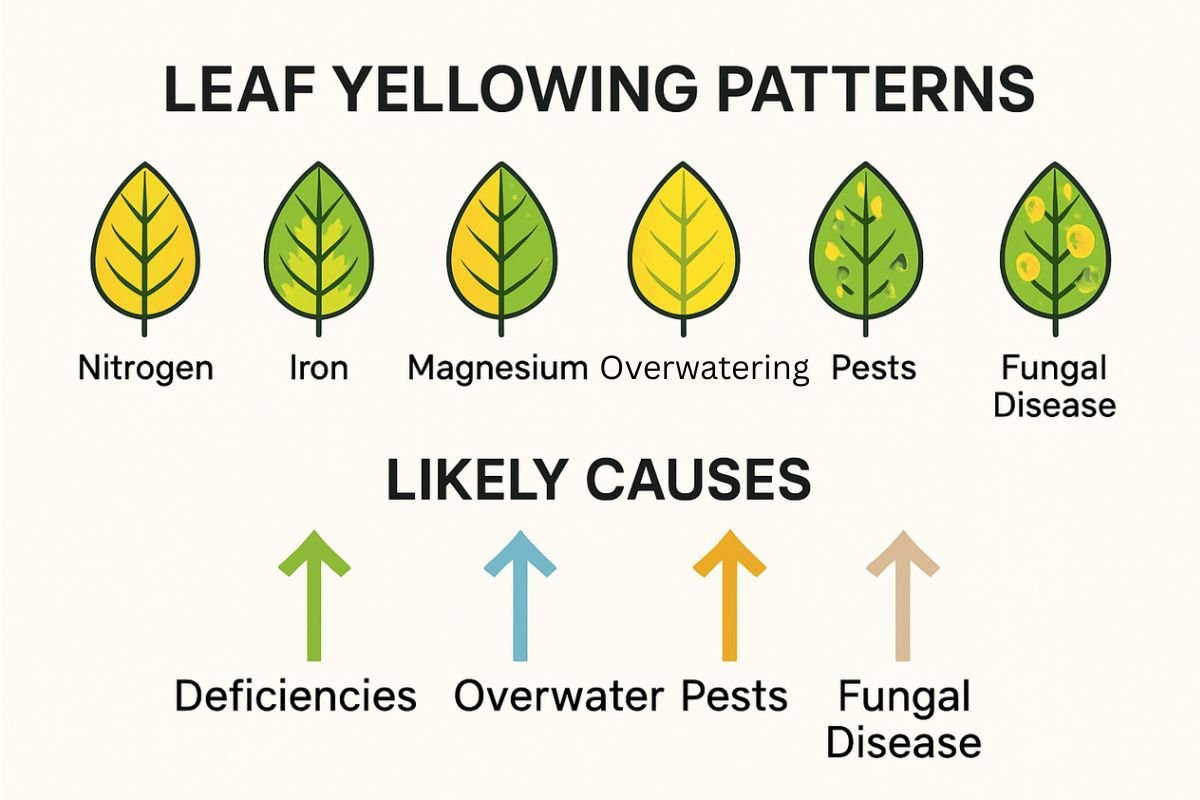 LEAF YELLOWING PATTERNS

Nitrogen

Iron

Magnesium

Overwatering

Pests

Fungal Disease

LIKELY CAUSES

Deficiencies

Overwater

Pests

Fungal Disease